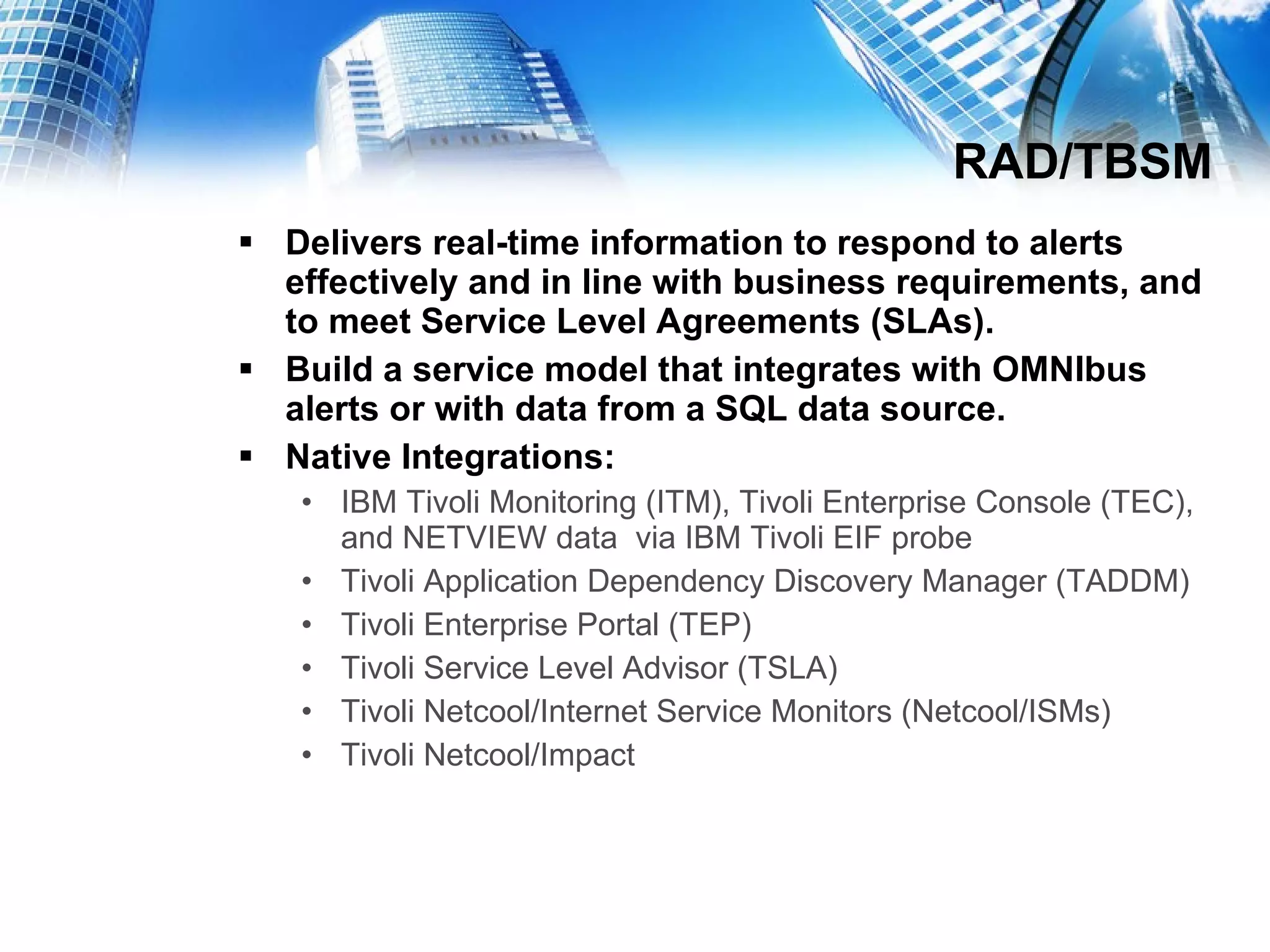 RAD/TBSM

▪ Delivers real-time information to respond to alerts effectively and in line with business requirements, and to meet Service Level Agreements (SLAs).
▪ Build a service model that integrates with OMNIbus alerts or with data from a SQL data source.
▪ Native Integrations:
• IBM Tivoli Monitoring (ITM), Tivoli Enterprise Console (TEC), and NETVIEW data via IBM Tivoli EIF probe
• Tivoli Application Dependency Discovery Manager (TADDM)
• Tivoli Enterprise Portal (TEP)
• Tivoli Service Level Advisor (TSLA)
• Tivoli Netcool/Internet Service Monitors (Netcool/ISMs)
• Tivoli Netcool/Impact